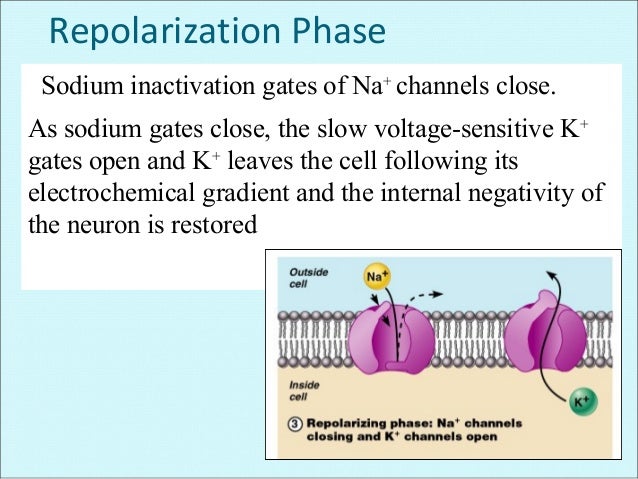 Repolarization Phase

Sodium inactivation gates of $Na^+$ channels close.

As sodium gates close, the slow voltage-sensitive $K^+$ gates open and $K^+$ leaves the cell following its electrochemical gradient and the internal negativity of the neuron is restored

Outside cell

$Na^+$

Inside cell

$K^+$

③ Repolarizing phase: $Na^+$ channels closing and $K^+$ channels open